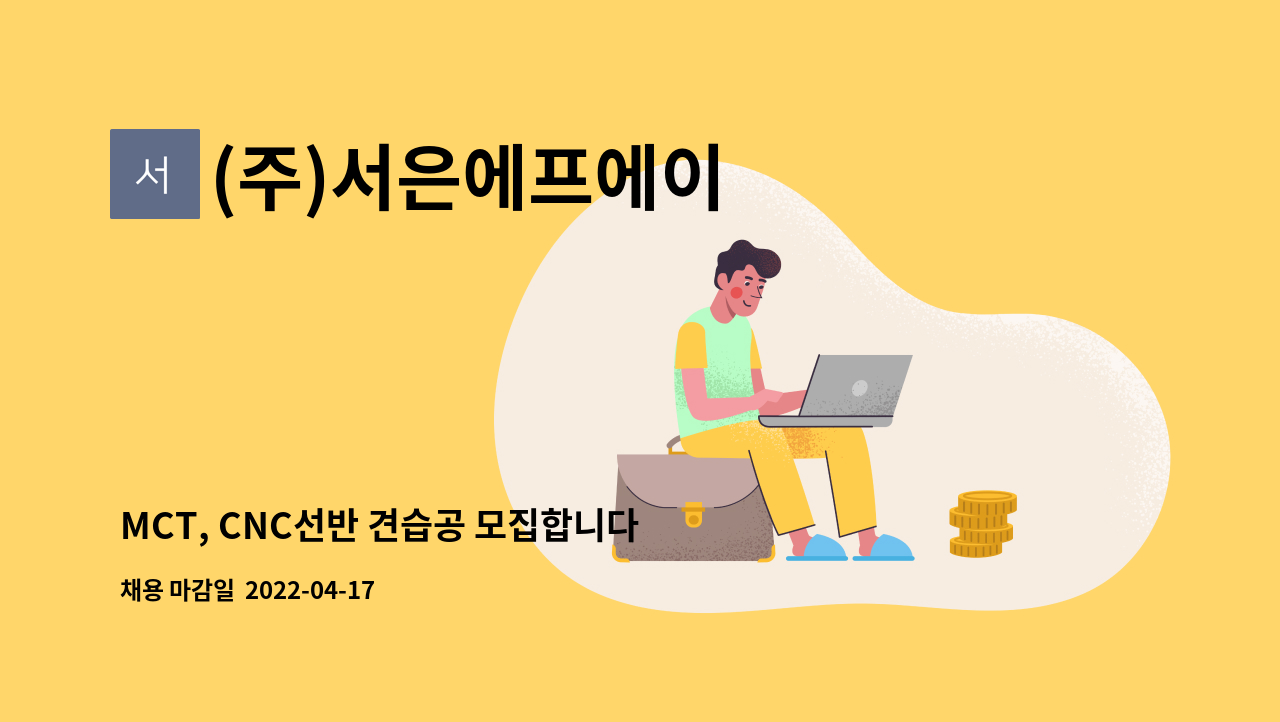 서 (주)서은에프에이

MCT, CNC선반 견습공 모집합니다

채용 마감일 2022-04-17